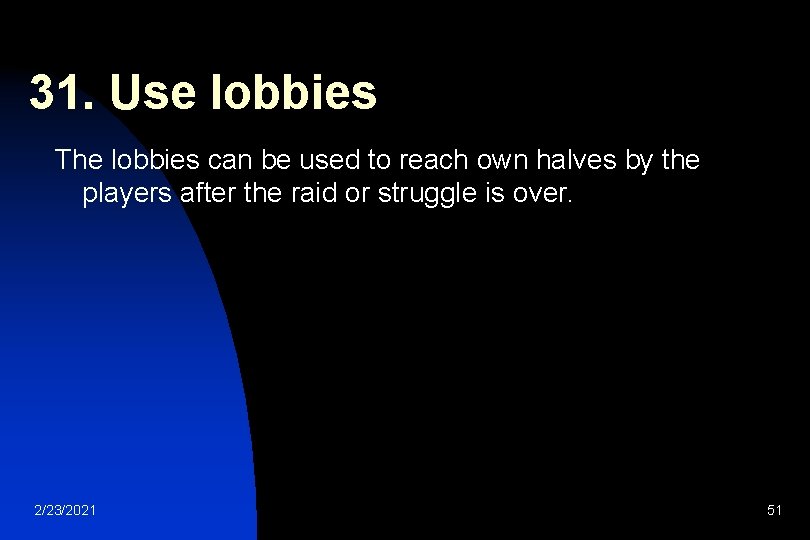 31. Use lobbies

The lobbies can be used to reach own halves by the players after the raid or struggle is over.

2/23/2021

51